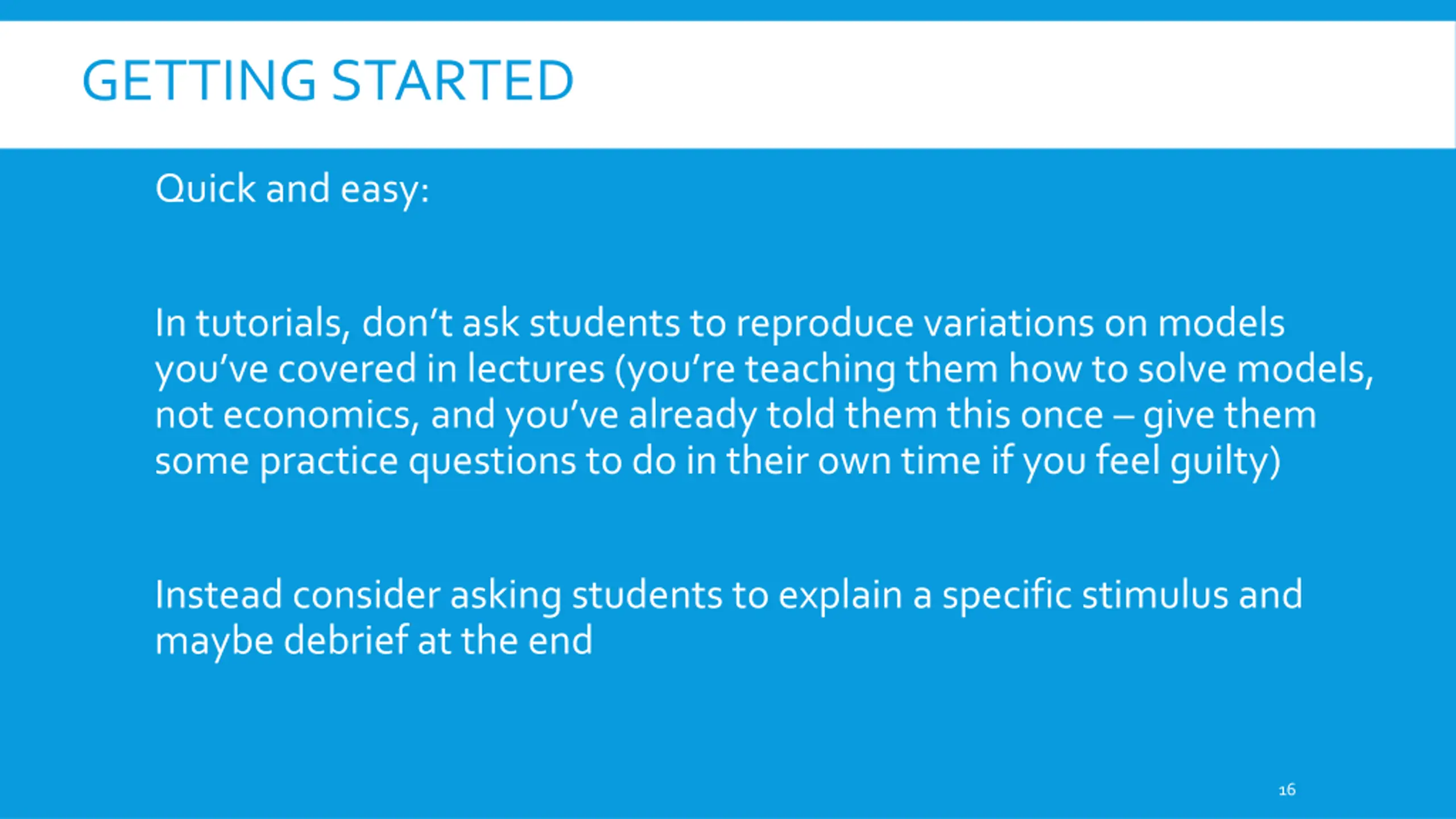 GETTING STARTED

Quick and easy:

In tutorials, don’t ask students to reproduce variations on models you’ve covered in lectures (you’re teaching them how to solve models, not economics, and you’ve already told them this once – give them some practice questions to do in their own time if you feel guilty)

Instead consider asking students to explain a specific stimulus and maybe debrief at the end

16